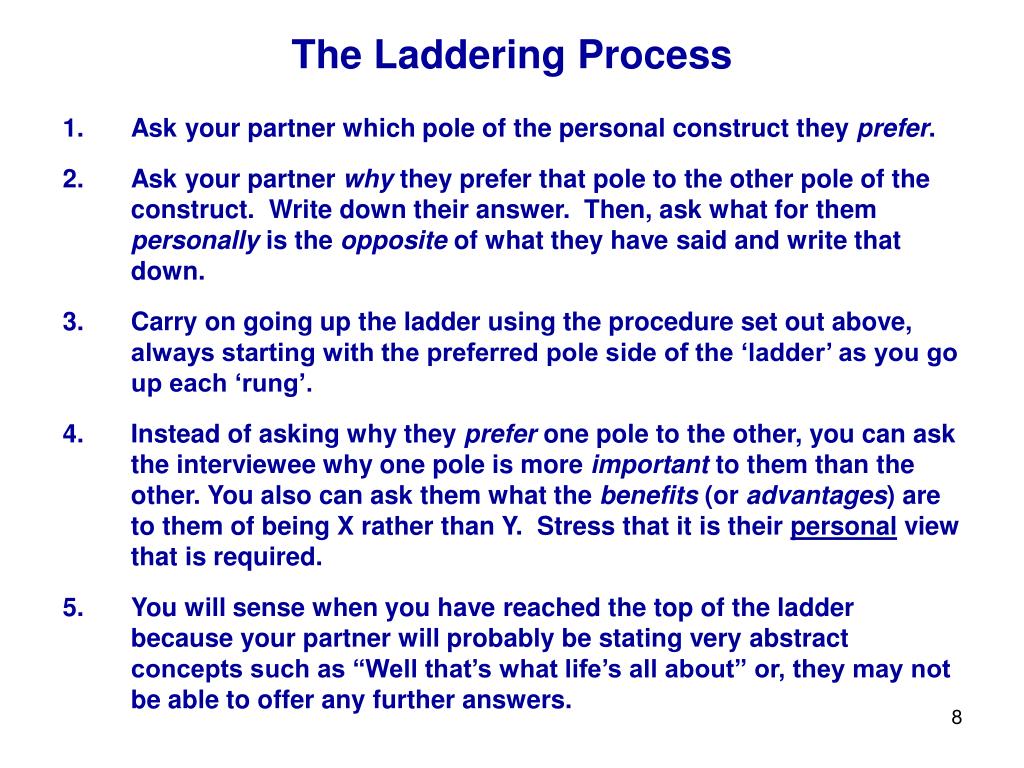 The Laddering Process

1. Ask your partner which pole of the personal construct they prefer.

2. Ask your partner why they prefer that pole to the other pole of the construct. Write down their answer. Then, ask what for them personally is the opposite of what they have said and write that down.

3. Carry on going up the ladder using the procedure set out above, always starting with the preferred pole side of the ‘ladder’ as you go up each ‘rung’.

4. Instead of asking why they prefer one pole to the other, you can ask the interviewee why one pole is more important to them than the other. You also can ask them what the benefits (or advantages) are to them of being X rather than Y. Stress that it is their personal view that is required.

5. You will sense when you have reached the top of the ladder because your partner will probably be stating very abstract concepts such as “Well that’s what life’s all about” or, they may not be able to offer any further answers.

8